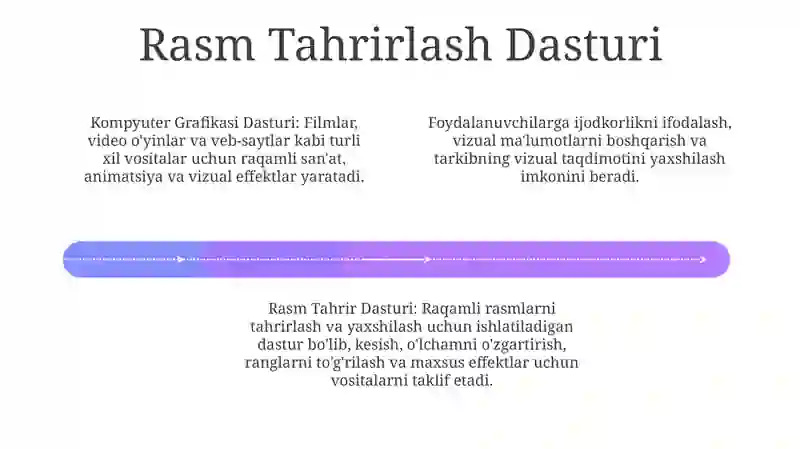 Rasm Tahrirlash Dasturi

Kompyuter Grafikasi Dasturi: Filmlar, video o'yinlar va veb-saytlar kabi turli xil vositalar uchun raqamli san'at, animatsiya va vizual effektlar yaratadi.

Foydalanuvchilarga ijodkorlikni ifodalash, vizual ma'lumotlarni boshqarish va tarkibning vizual taqdimotini yaxshilash imkonini beradi.

Rasm Tahrir Dasturi: Raqamli rasmlarni tahrirlash va yaxshilash uchun ishlatiladigan dastur bo'lib, kesish, o'lchamni o'zgartirish, ranglarni to'g'rilash va maxsus effektlar uchun vositalarni taklif etadi.